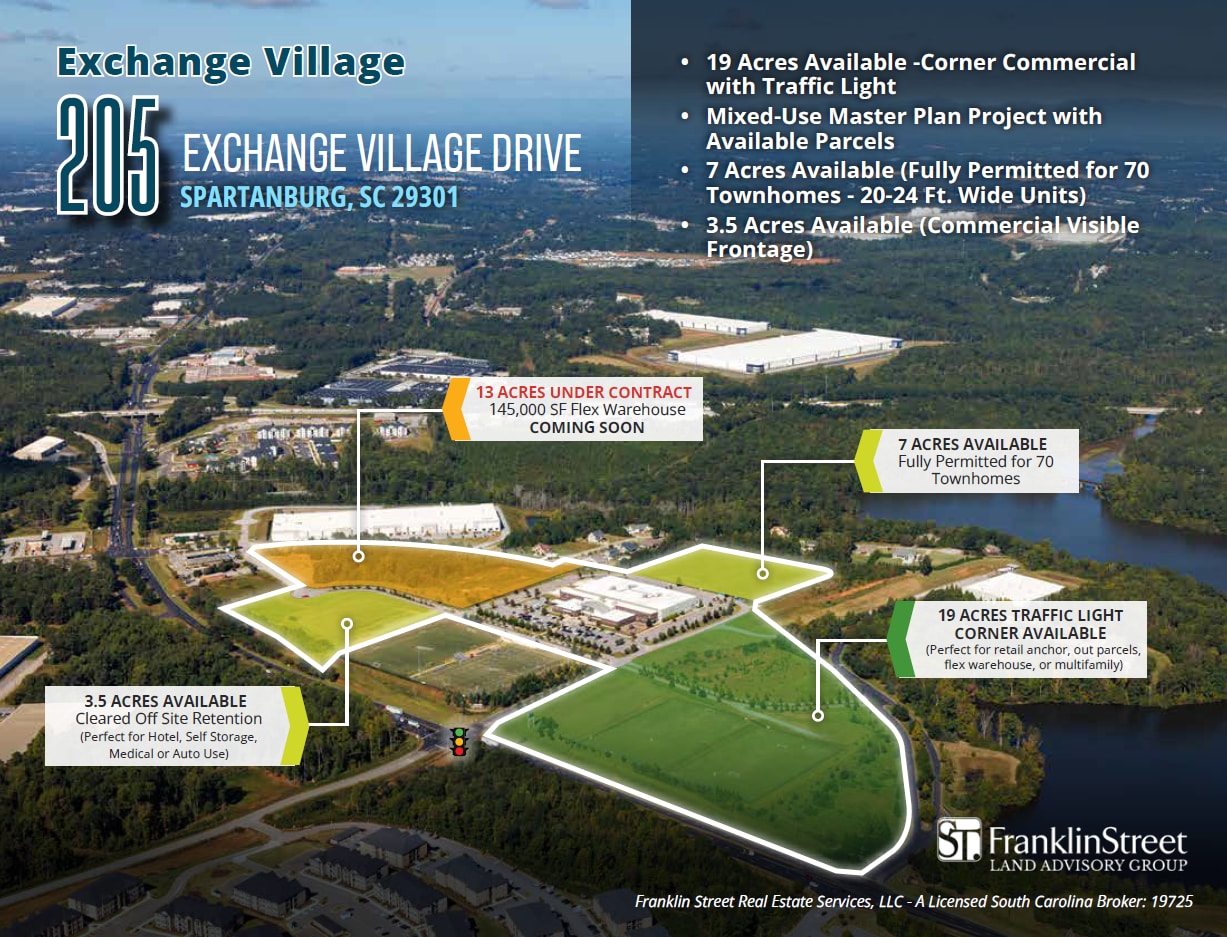 Exchange Village

205 EXCHANGE VILLAGE DRIVE
SPARTANBURG, SC 29301

• 19 Acres Available -Corner Commercial with Traffic Light
• Mixed-Use Master Plan Project with Available Parcels
• 7 Acres Available (Fully Permitted for 70 Townhomes - 20-24 Ft. Wide Units)
• 3.5 Acres Available (Commercial Visible Frontage)

13 ACRES UNDER CONTRACT
145,000 SF Flex Warehouse
COMING SOON

7 ACRES AVAILABLE
Fully Permitted for 70 Townhomes

19 ACRES TRAFFIC LIGHT CORNER AVAILABLE
(Perfect for retail anchor, out parcels, flex warehouse, or multifamily)

3.5 ACRES AVAILABLE
Cleared Off Site Retention
(Perfect for Hotel, Self Storage, Medical or Auto Use)

ST FranklinStreet
LAND ADVISORY GROUP

Franklin Street Real Estate Services, LLC - A Licensed South Carolina Broker: 19725